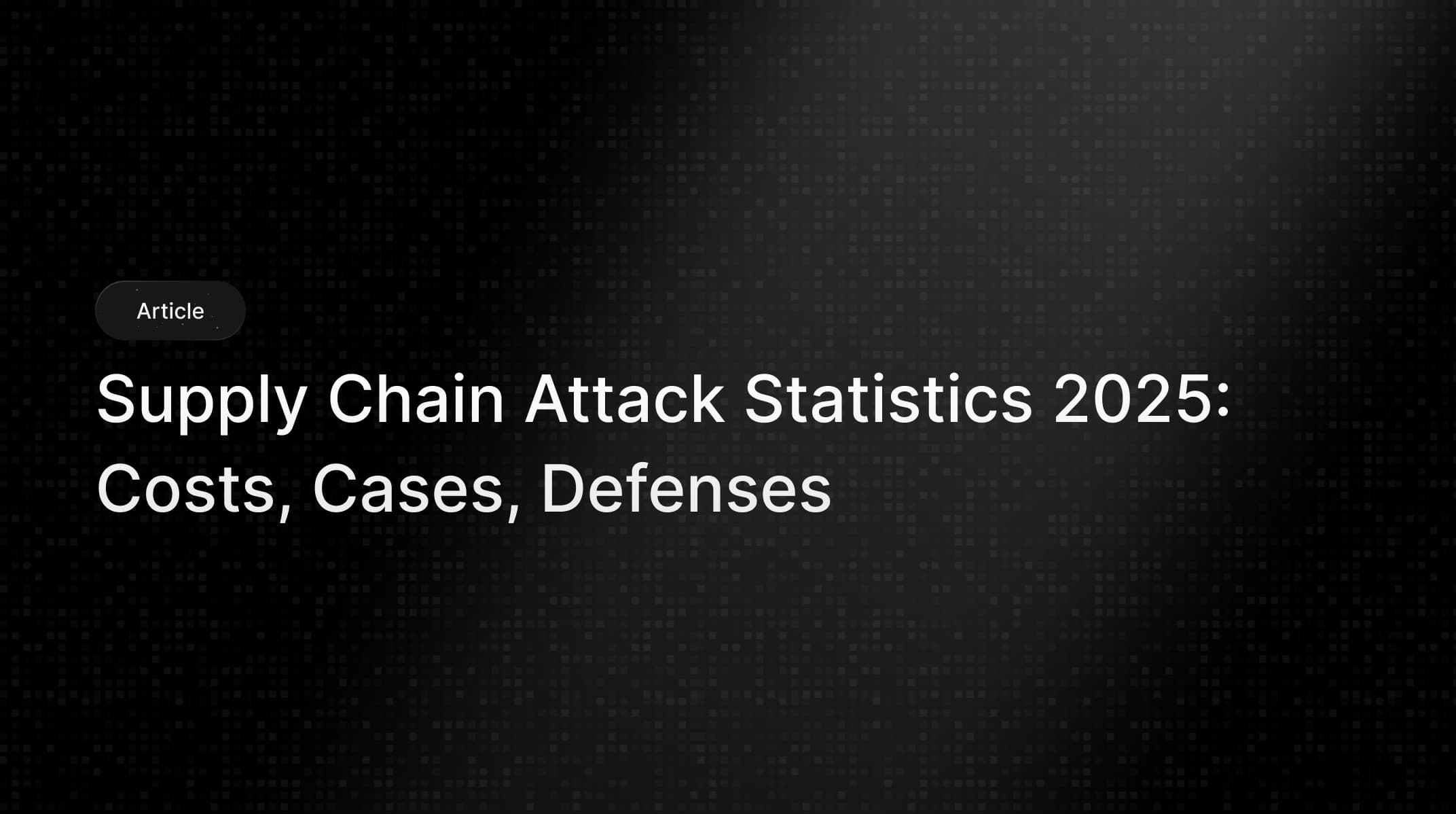 Article

Supply Chain Attack Statistics 2025: Costs, Cases, Defenses